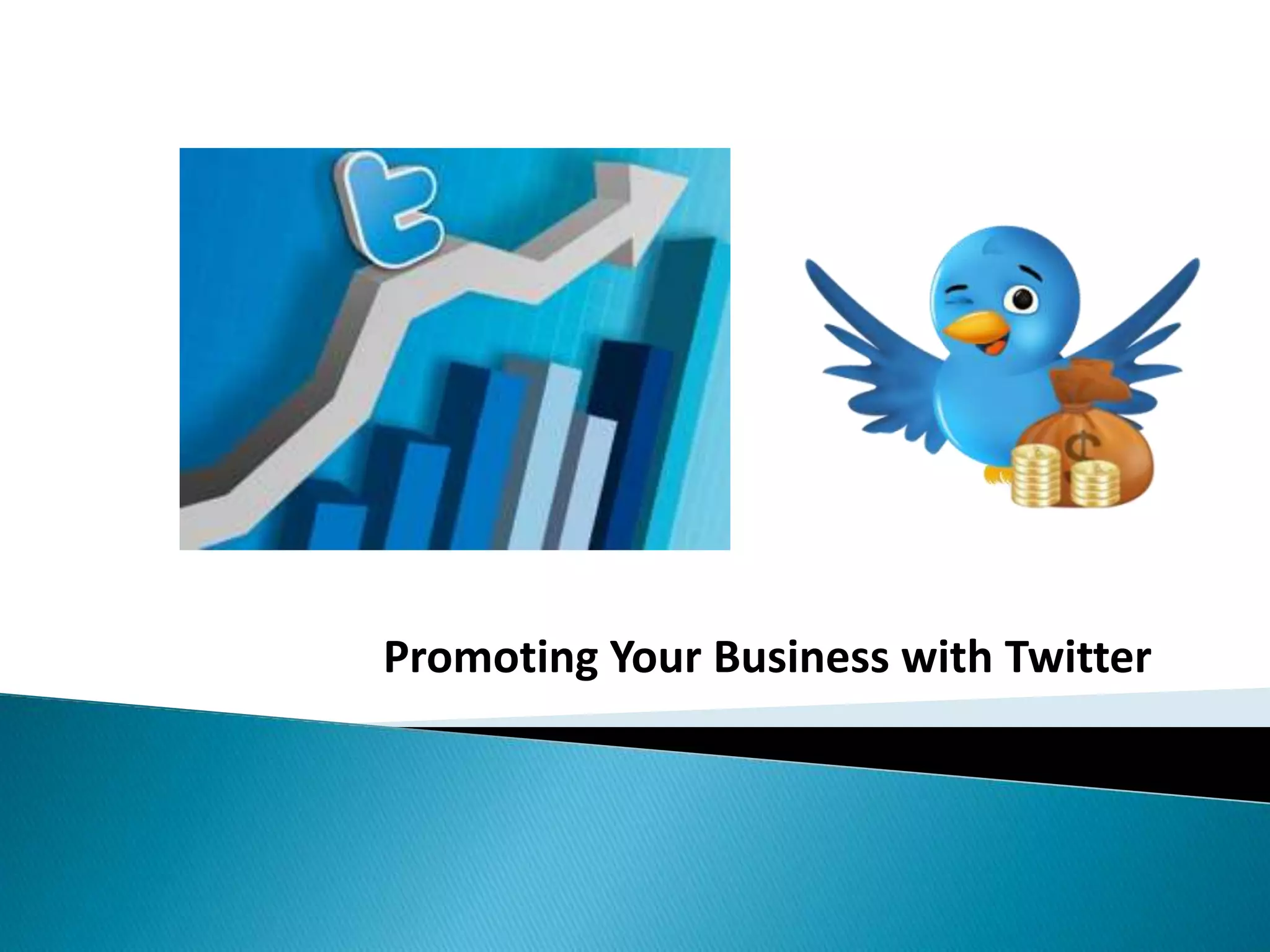 t

$

Promoting Your Business with Twitter